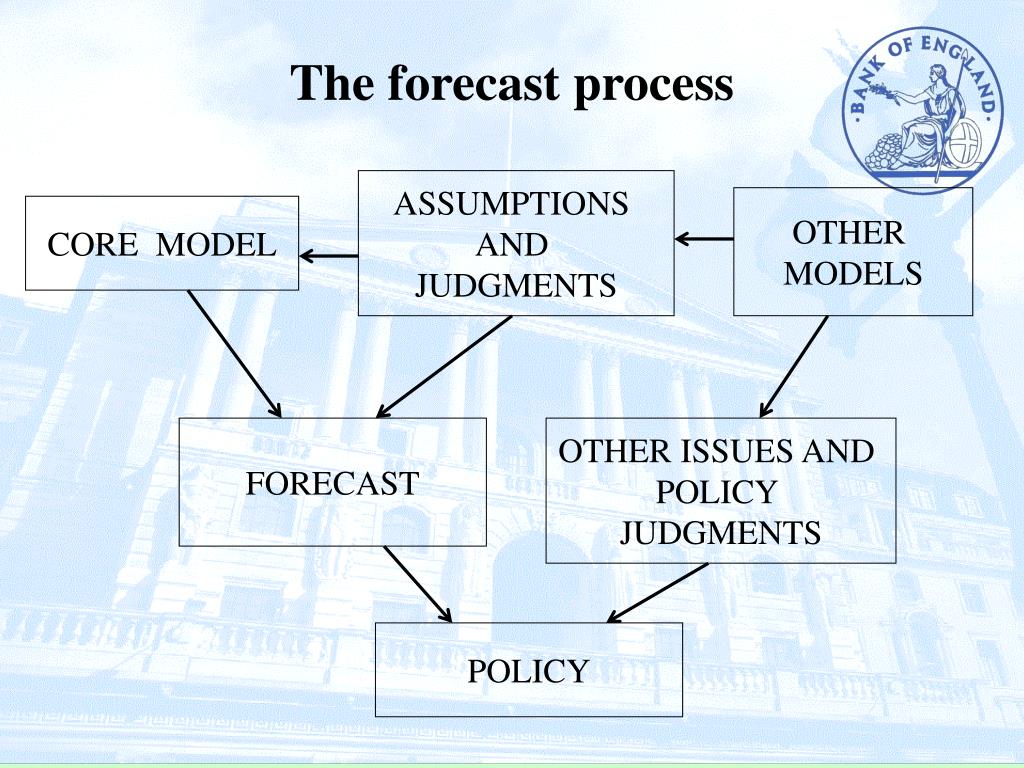 The forecast process

BANK OF ENGLAND

CORE MODEL

ASSUMPTIONS AND JUDGMENTS

OTHER MODELS

FORECAST

OTHER ISSUES AND POLICY JUDGMENTS

POLICY